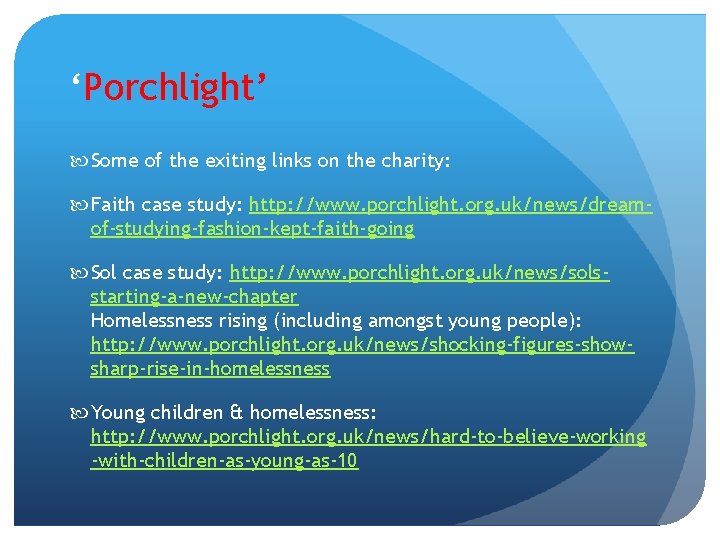 ‘Porchlight’

Some of the exiting links on the charity:

Faith case study: http://www.porchlight.org.uk/news/dream-of-studying-fashion-kept-faith-going

Sol case study: http://www.porchlight.org.uk/news/sols-starting-a-new-chapter
Homelessness rising (including amongst young people): http://www.porchlight.org.uk/news/shocking-figures-show-sharp-rise-in-homelessness

Young children & homelessness: http://www.porchlight.org.uk/news/hard-to-believe-working-with-children-as-young-as-10